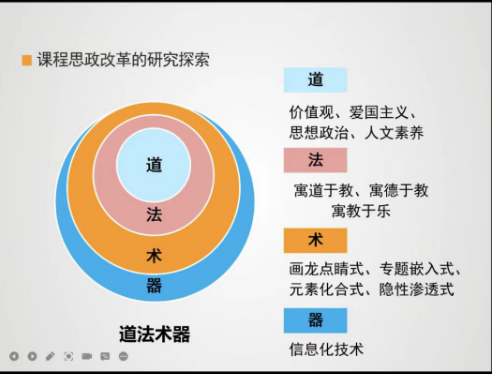 课程思政改革的研究探索

道
法
术
器

道法术器

道

价值观、爱国主义、思想政治、人文素养

法

寓道于教、寓德于教
寓教于乐

术

画龙点睛式、专题嵌入式、元素化合式、隐性渗透式

器

信息化技术